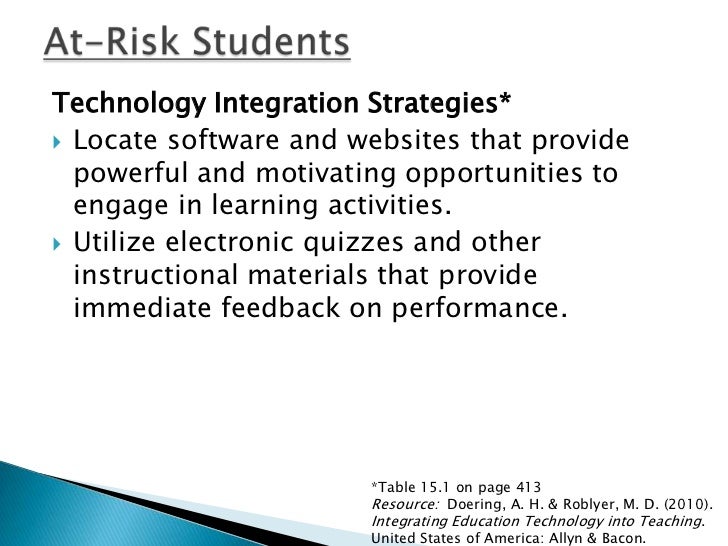 At-Risk Students

Technology Integration Strategies*

Locate software and websites that provide powerful and motivating opportunities to engage in learning activities.

Utilize electronic quizzes and other instructional materials that provide immediate feedback on performance.

*Table 15.1 on page 413
Resource: Doering, A. H. & Roblyer, M. D. (2010). Integrating Education Technology into Teaching. United States of America: Allyn & Bacon.